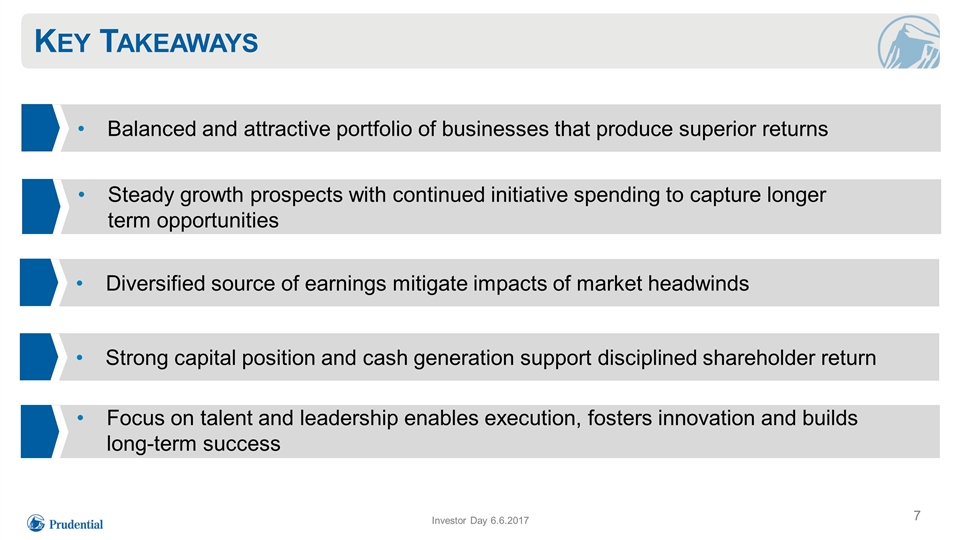 KEY TAKEAWAYS

• Balanced and attractive portfolio of businesses that produce superior returns

• Steady growth prospects with continued initiative spending to capture longer term opportunities

• Diversified source of earnings mitigate impacts of market headwinds

• Strong capital position and cash generation support disciplined shareholder return

• Focus on talent and leadership enables execution, fosters innovation and builds long-term success

Prudential

Investor Day 6.6.2017

7